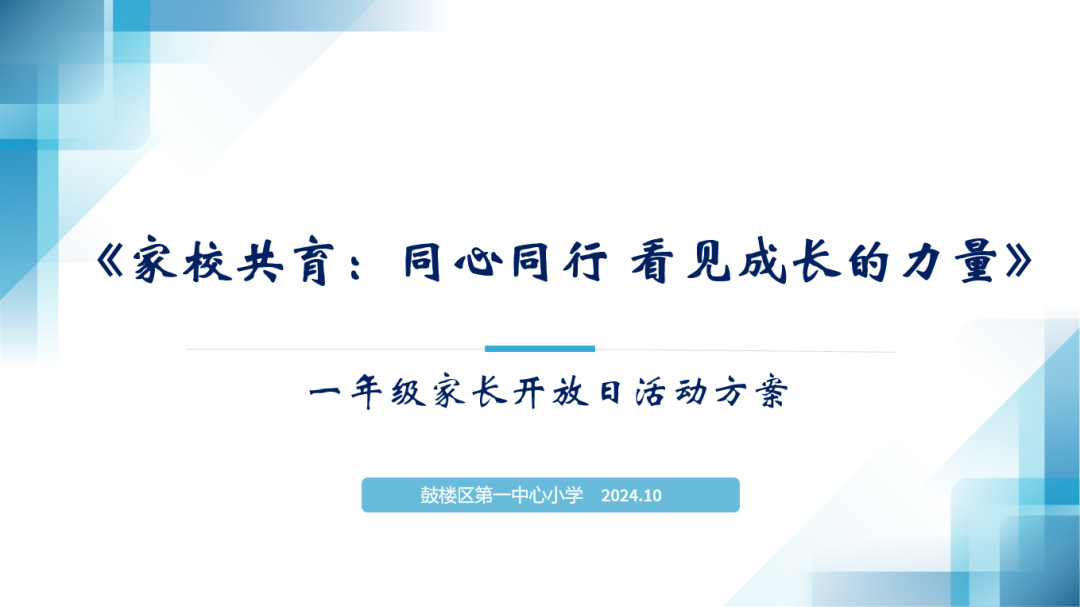 《家校共育：同心同行 看见成长的力量》

一年级家长开放日活动方案

鼓楼区第一中心小学 2024.10